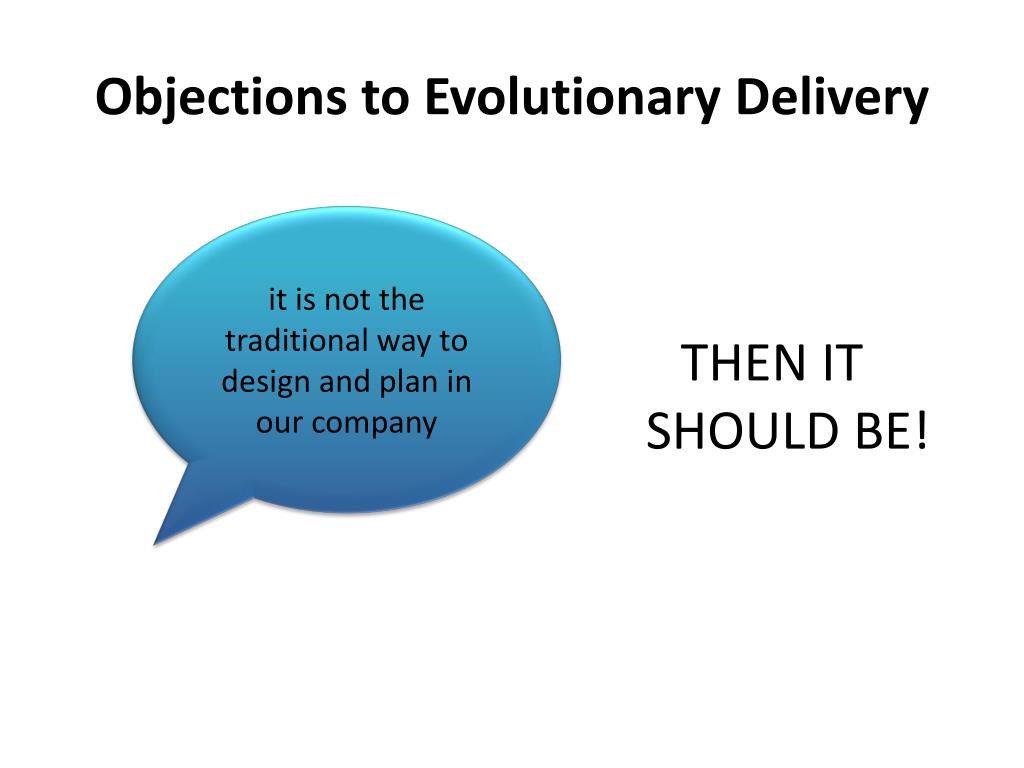 Objections to Evolutionary Delivery

it is not the traditional way to design and plan in our company

THEN IT SHOULD BE!